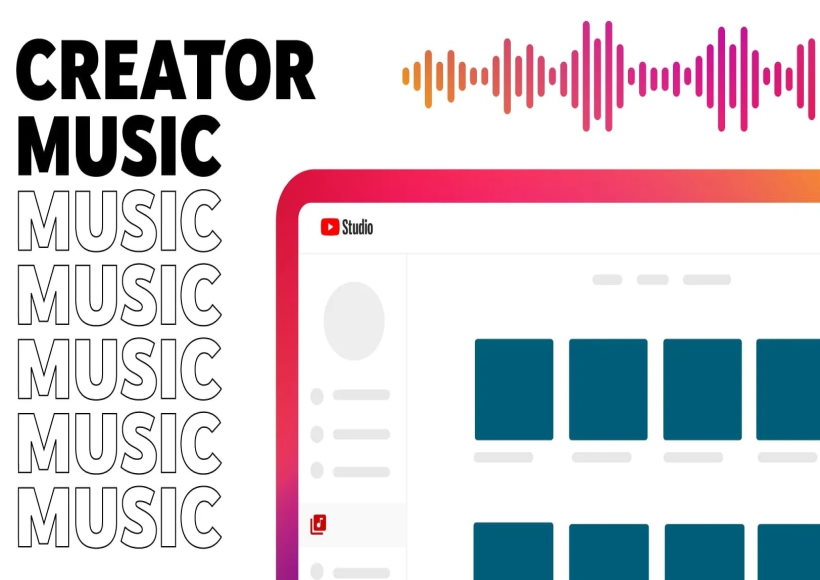 CREATOR
MUSIC
MUSIC
MUSIC
MUSIC
MUSIC
MUSIC

Studio